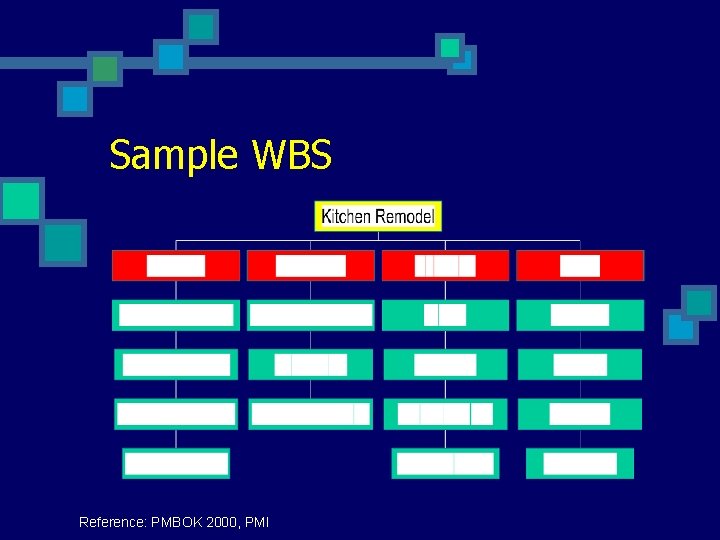 Sample WBS

Kitchen Remodel

Reference: PMBOK 2000, PMI